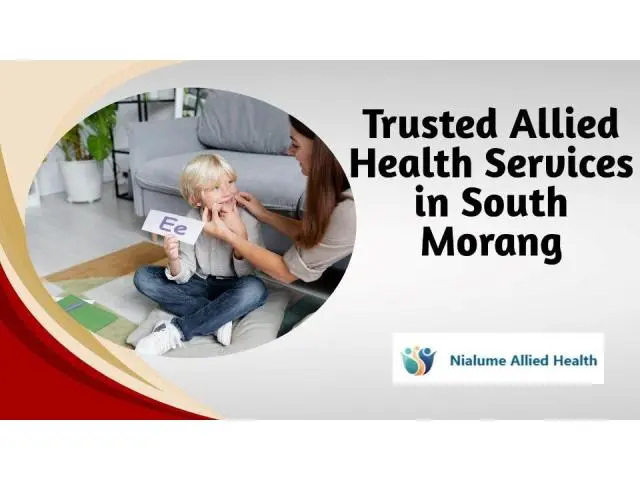 Ee

Trusted Allied Health Services in South Morang

Nialume Allied Health